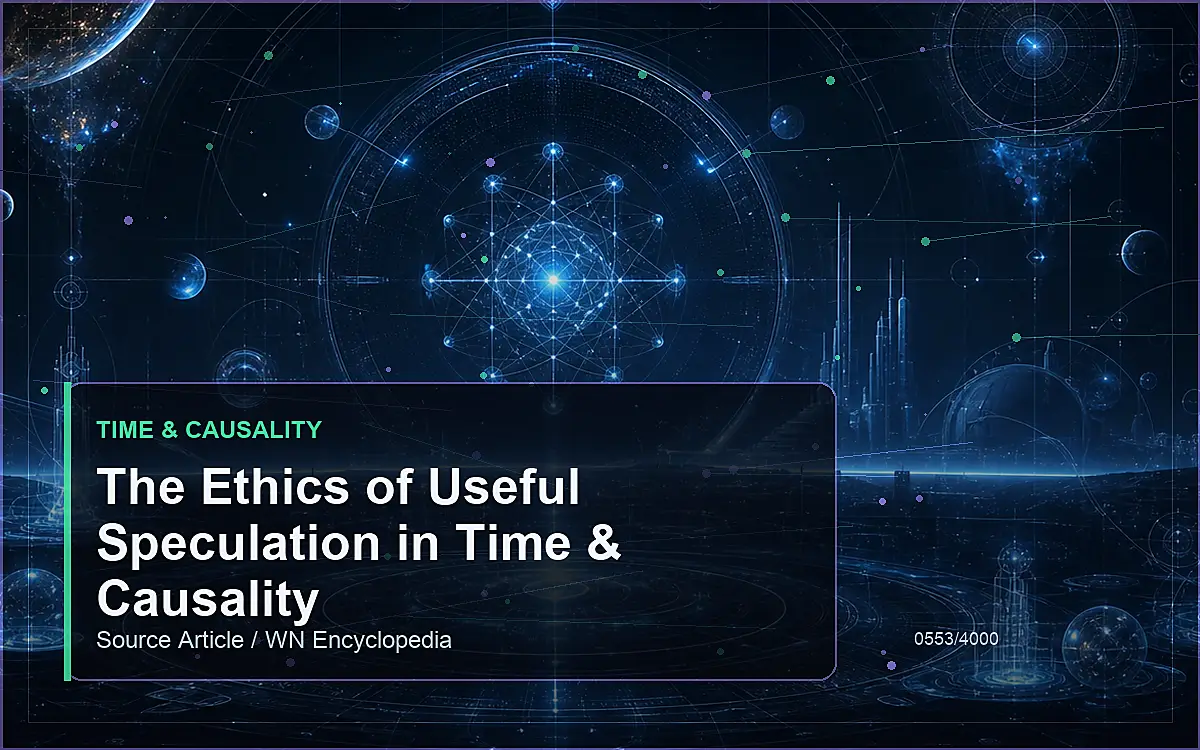 TIME & CAUSALITY

The Ethics of Useful Speculation in Time & Causality

Source Article / WN Encyclopedia

0553/4000